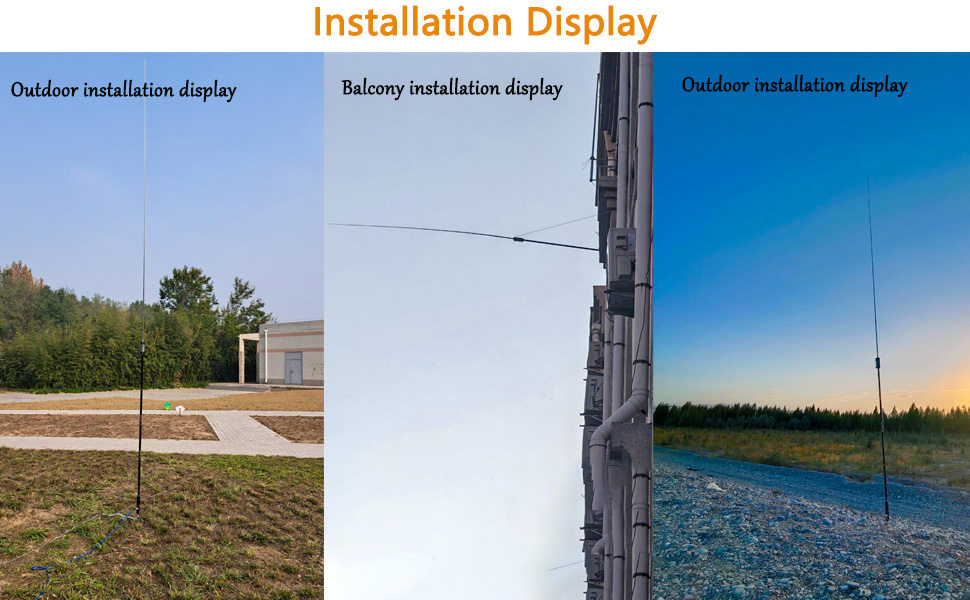 Installation Display

Outdoor installation display

Balcony installation display

Outdoor installation display